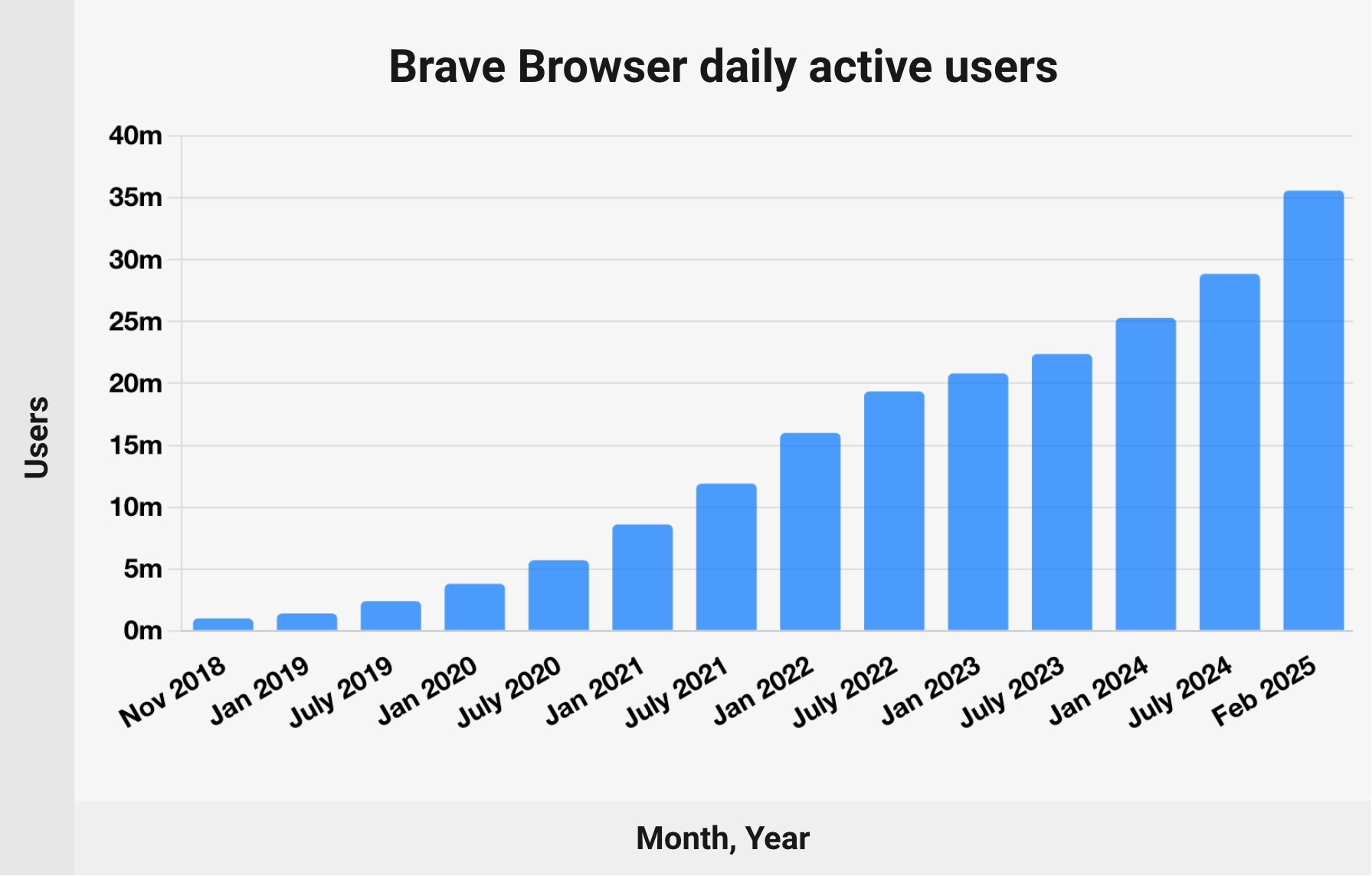 Brave Browser daily active users

Users

40m
35m
30m
25m
20m
15m
10m
5m
0m

Nov 2018
Jan 2019
July 2019
Jan 2020
July 2020
Jan 2021
July 2021
Jan 2022
July 2022
Jan 2023
July 2023
Jan 2024
July 2024
Feb 2025

Month, Year